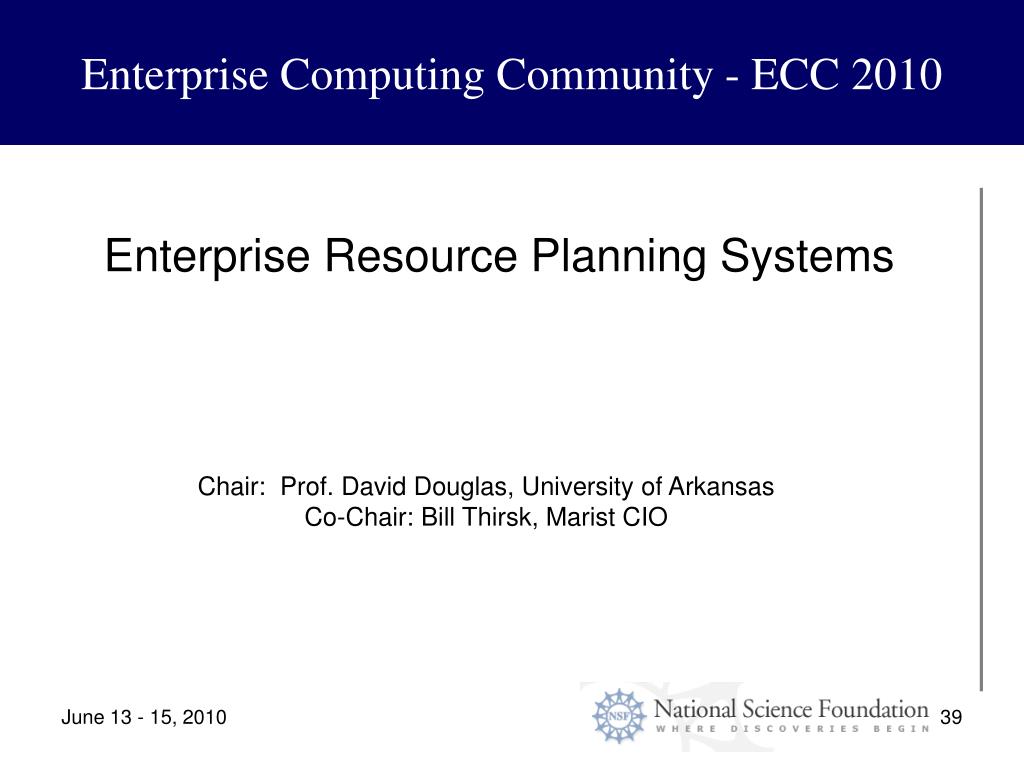 Enterprise Computing Community - ECC 2010

Enterprise Resource Planning Systems

Chair: Prof. David Douglas, University of Arkansas
Co-Chair: Bill Thirsk, Marist CIO

June 13 - 15, 2010

NSF National Science Foundation
WHERE DISCOVERIES BEGIN

39